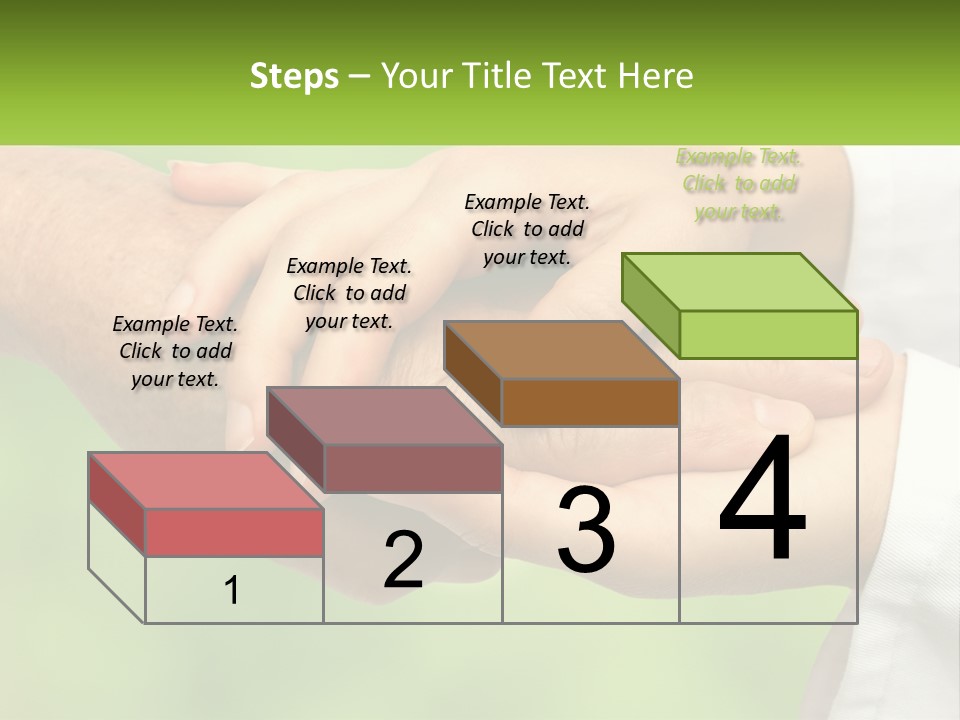 Steps – Your Title Text Here

Example Text. Click to add your text.

Example Text. Click to add your text.

Example Text. Click to add your text.

Example Text. Click to add your text.

1

2

3

4